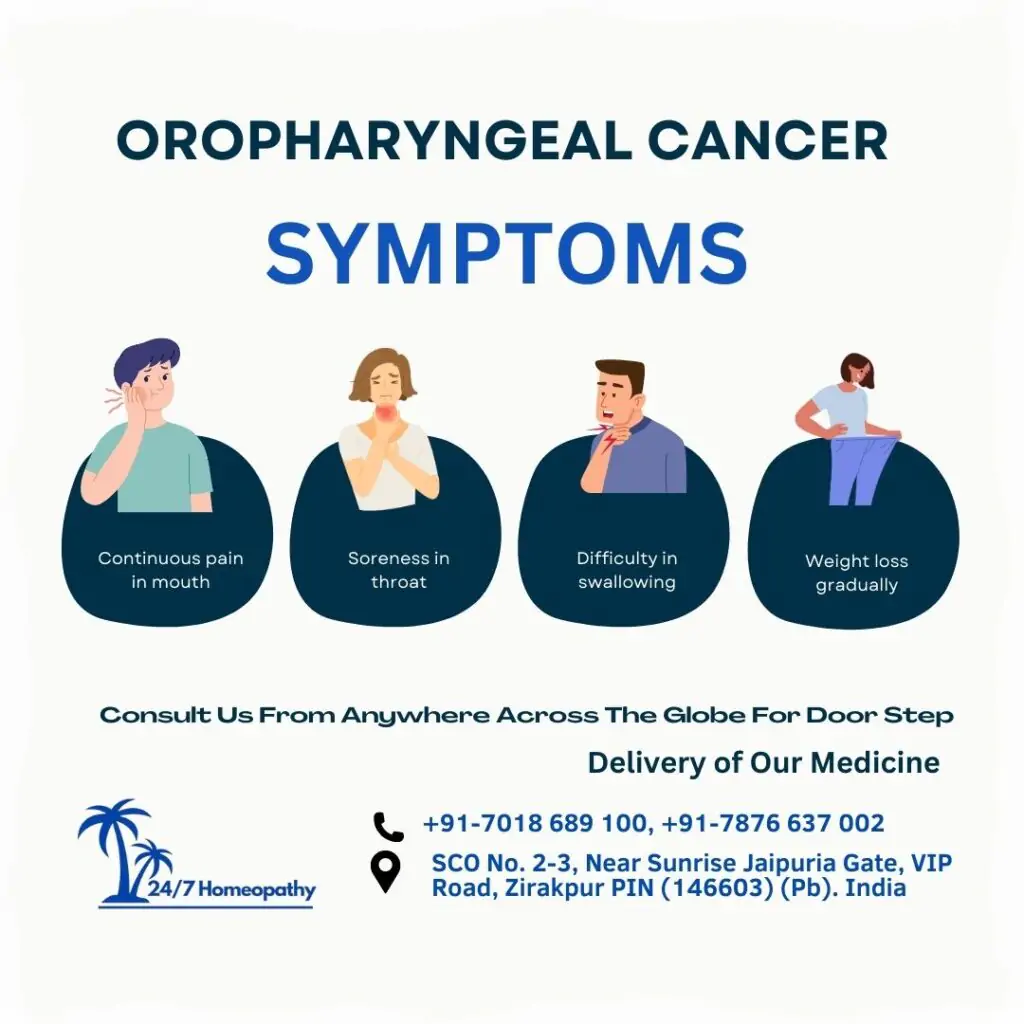 OROPHARYNGEAL CANCER

SYMPTOMS

Continuous pain in mouth

Soreness in throat

Difficulty in swallowing

Weight loss gradually

Consult Us From Anywhere Across The Globe For Door Step Delivery of Our Medicine

24/7 Homeopathy

+91-7018 689 100, +91-7876 637 002

SCO No. 2-3, Near Sunrise Jaipuria Gate, VIP Road, Zirakpur PIN (146603) (Pb). India